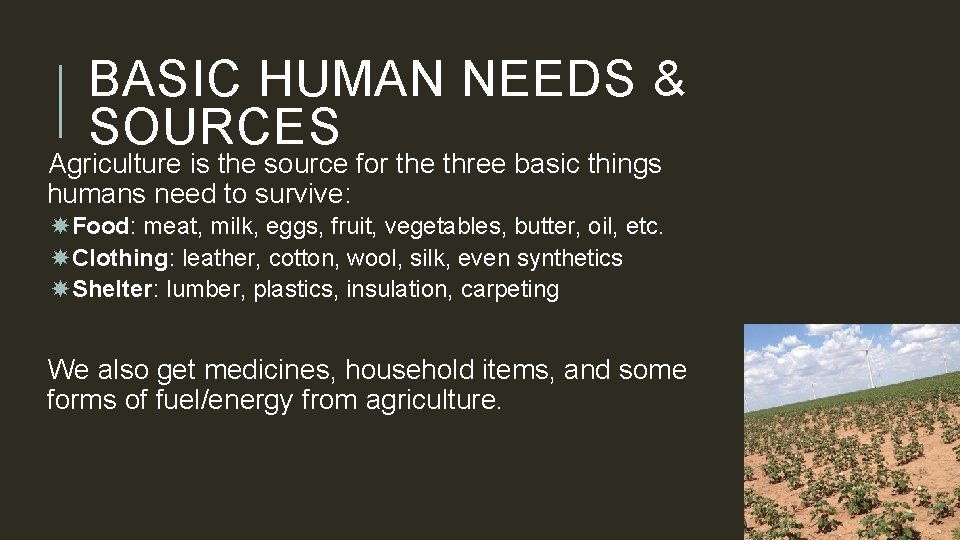 BASIC HUMAN NEEDS & SOURCES

Agriculture is the source for the three basic things humans need to survive:

Food: meat, milk, eggs, fruit, vegetables, butter, oil, etc.
Clothing: leather, cotton, wool, silk, even synthetics
Shelter: lumber, plastics, insulation, carpeting

We also get medicines, household items, and some forms of fuel/energy from agriculture.